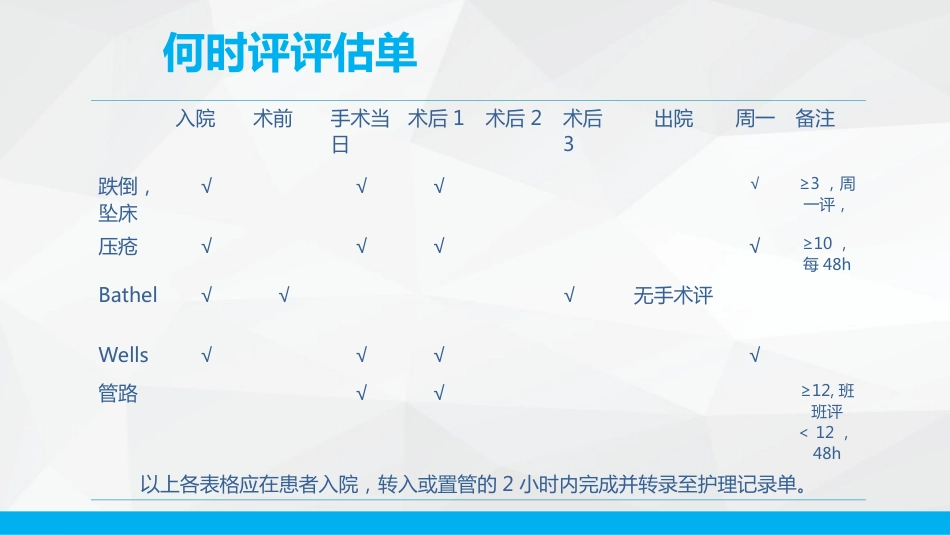 何时评评估单

| | 入院 | 术前 | 手术当日 | 术后 1 | 术后 2 | 术后 3 | 出院 | 周一 | 备注 |
|---|---|---|---|---|---|---|---|---|---|
| 跌倒，坠床 | √ | | √ | √ | | | | √ | ≥3 ，周一评， |
| 压疮 | √ | | √ | √ | | | | √ | ≥10 ，每 48h |
| Bathel | √ | √ | | | | √ | 无手术评 | | |
| Wells | √ | | √ | √ | | | | √ | |
| 管路 | | | √ | √ | | | | | ≥12, 班班评 < 12 ，48h |

以上各表格应在患者入院，转入或置管的 2 小时内完成并转录至护理记录单。